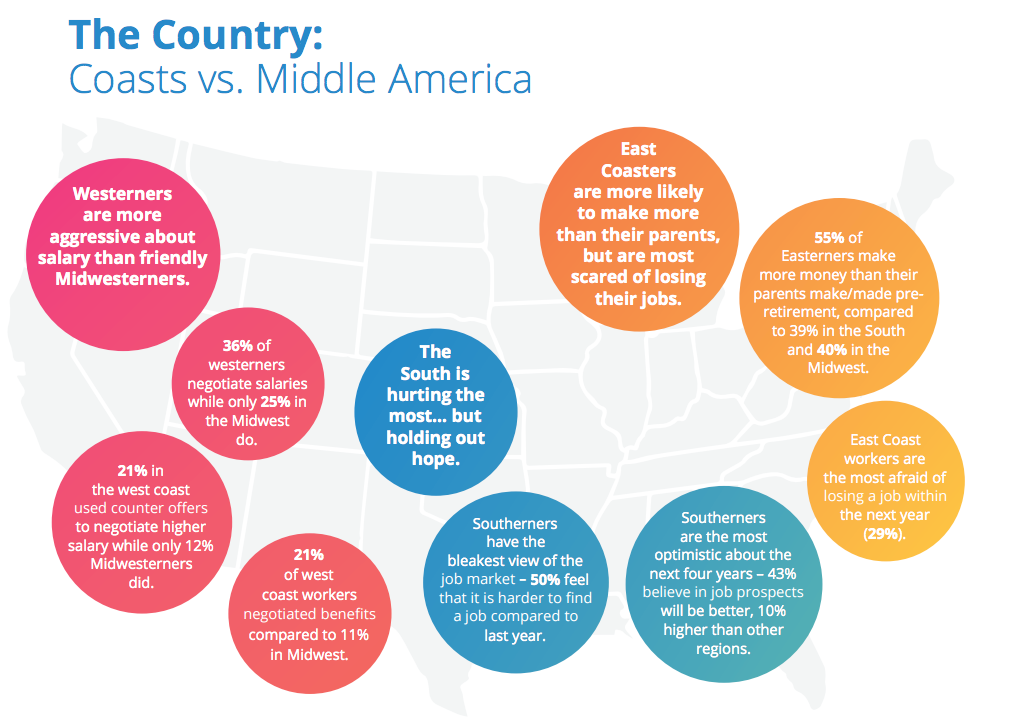 The Country:
Coasts vs. Middle America

Westerners are more aggressive about salary than friendly Midwesterners.

36% of westerners negotiate salaries while only 25% in the Midwest do.

21% in the west coast used counter offers to negotiate higher salary while only 12% Midwesterners did.

21% of west coast workers negotiated benefits compared to 11% in Midwest.

The South is hurting the most... but holding out hope.

Southerners have the bleakest view of the job market – 50% feel that it is harder to find a job compared to last year.

Southerners are the most optimistic about the next four years – 43% believe in job prospects will be better, 10% higher than other regions.

East Coasters are more likely to make more than their parents, but are most scared of losing their jobs.

55% of Easterners make more money than their parents make/made pre-retirement, compared to 39% in the South and 40% in the Midwest.

East Coast workers are the most afraid of losing a job within the next year (29%).